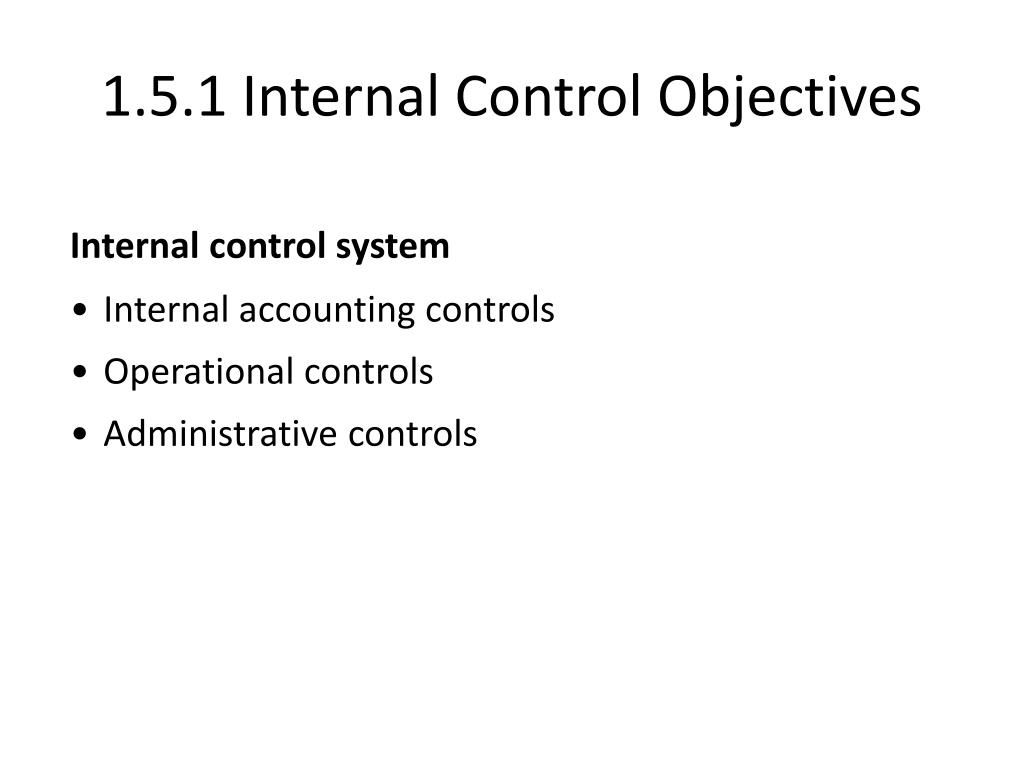 1.5.1 Internal Control Objectives

Internal control system

• Internal accounting controls
• Operational controls
• Administrative controls